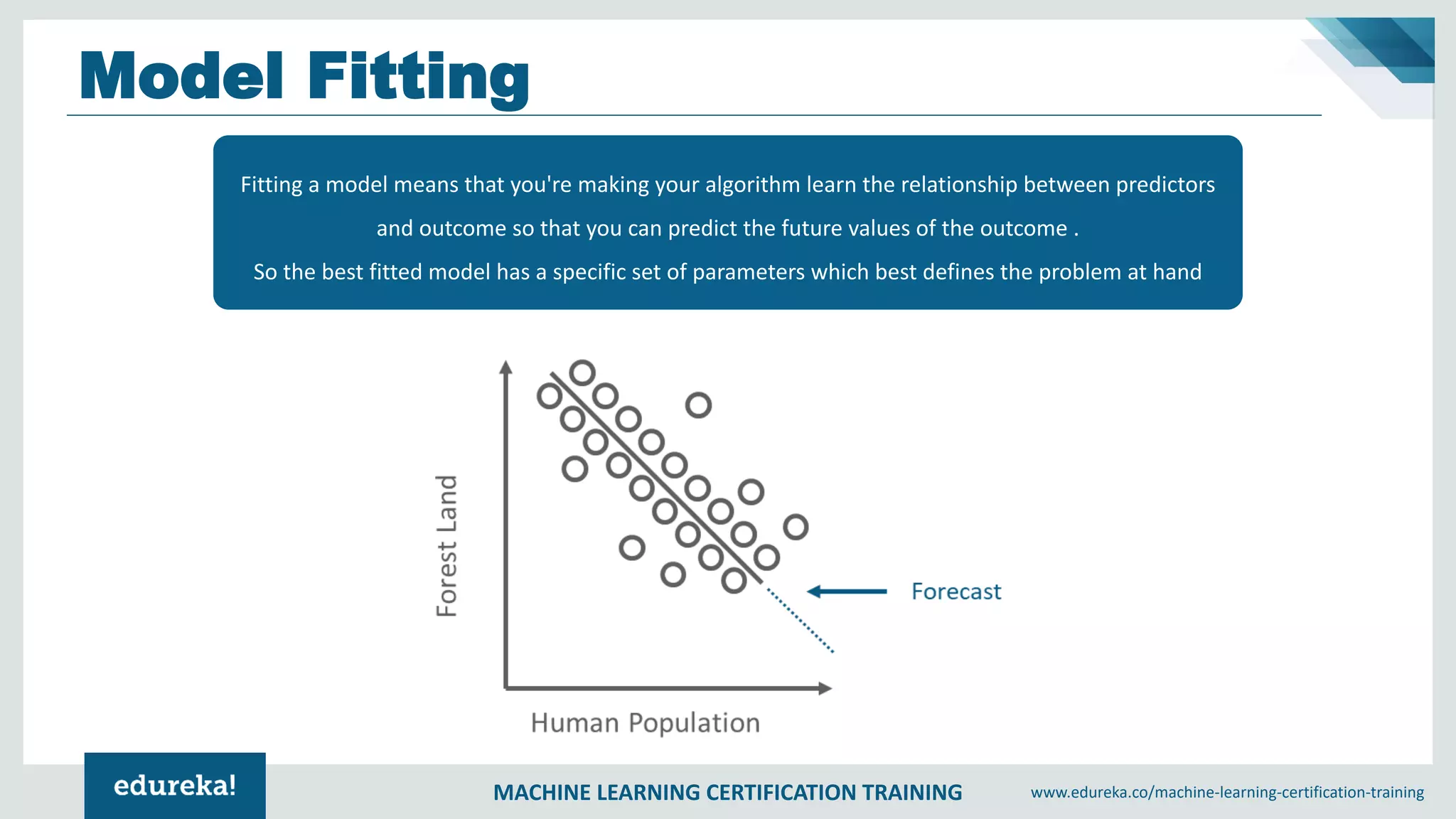 Model Fitting

Fitting a model means that you're making your algorithm learn the relationship between predictors and outcome so that you can predict the future values of the outcome .

So the best fitted model has a specific set of parameters which best defines the problem at hand

Forest Land

Forecast

Human Population

edureka!

MACHINE LEARNING CERTIFICATION TRAINING

www.edureka.co/machine-learning-certification-training